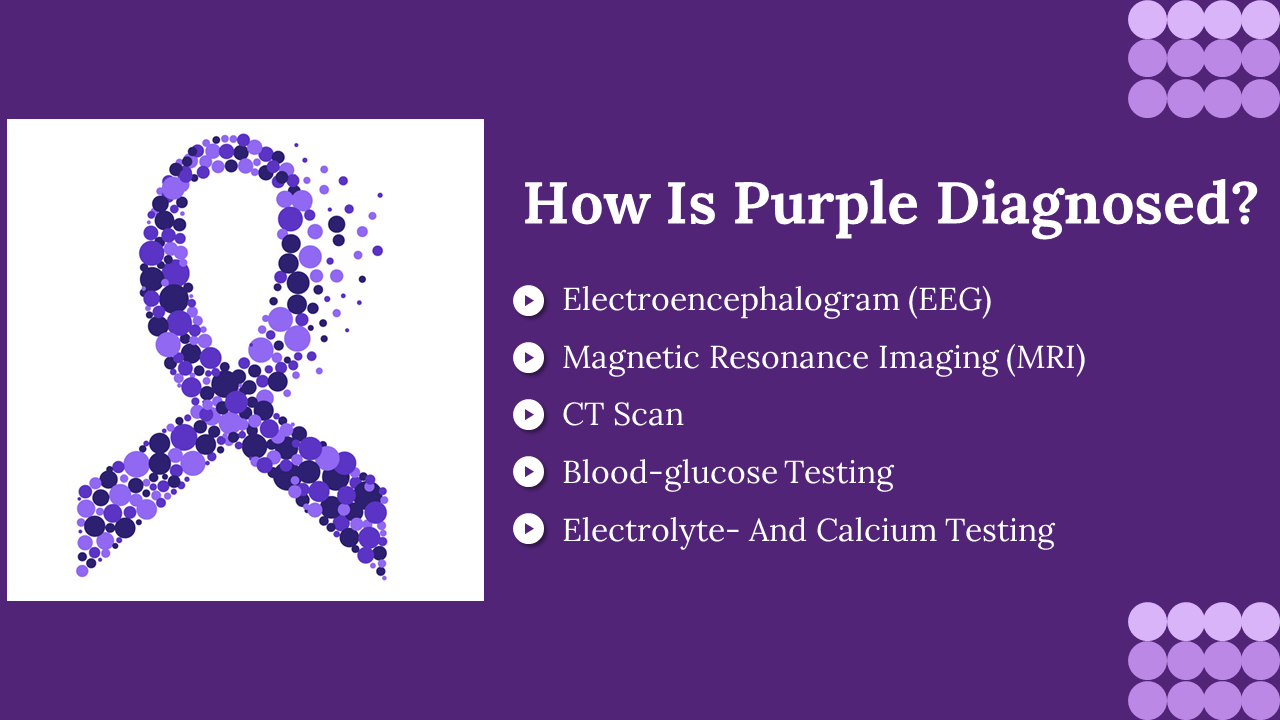 How Is Purple Diagnosed?

Electroencephalogram (EEG)

Magnetic Resonance Imaging (MRI)

CT Scan

Blood-glucose Testing

Electrolyte- And Calcium Testing